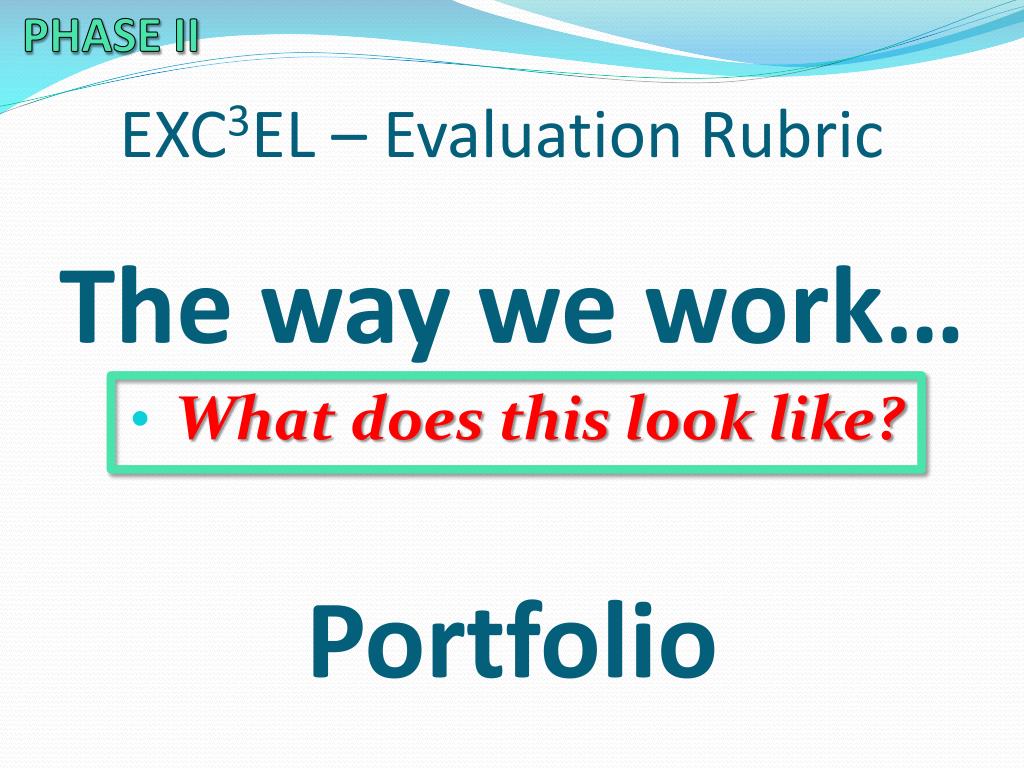 PHASE II

EXC$^3$EL – Evaluation Rubric

The way we work…

• What does this look like?

Portfolio